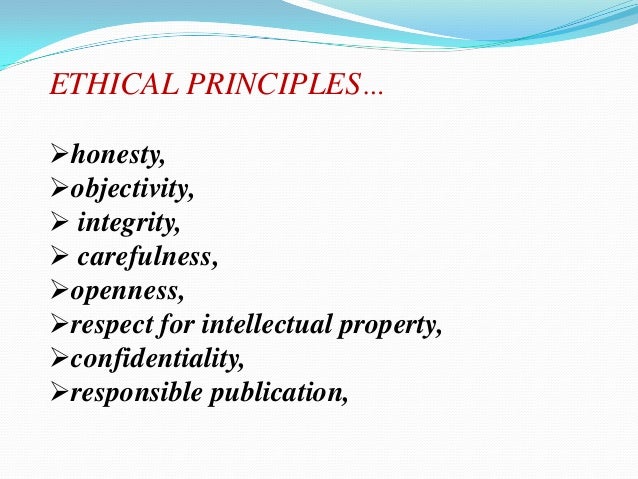 ETHICAL PRINCIPLES…

➢honesty,
➢objectivity,
➢ integrity,
➢ carefulness,
➢openness,
➢respect for intellectual property,
➢confidentiality,
➢responsible publication,